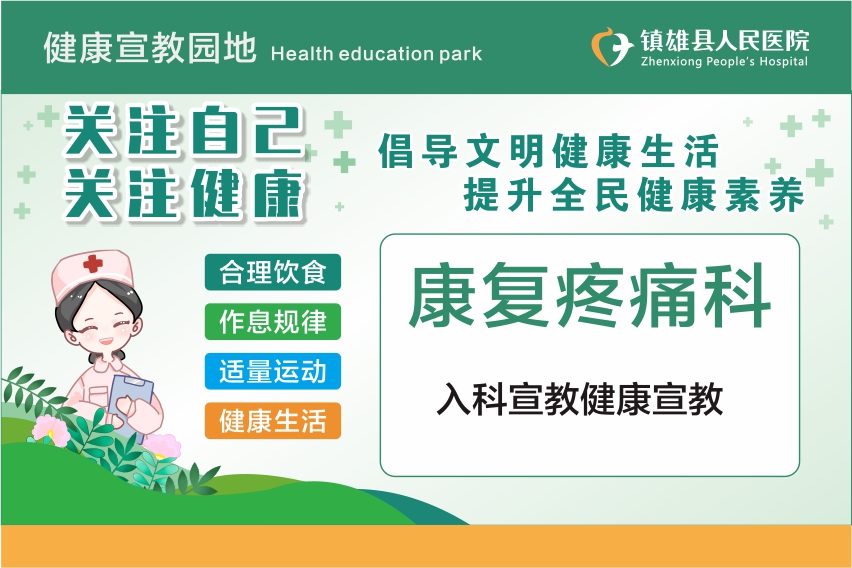 健康宣教园地 Health education park

镇雄县人民医院
Zhenxiong People's Hospital

关注自己
关注健康

倡导文明健康生活
提升全民健康素养

合理饮食
作息规律
适量运动
健康生活

康复疼痛科

入科宣教健康宣教